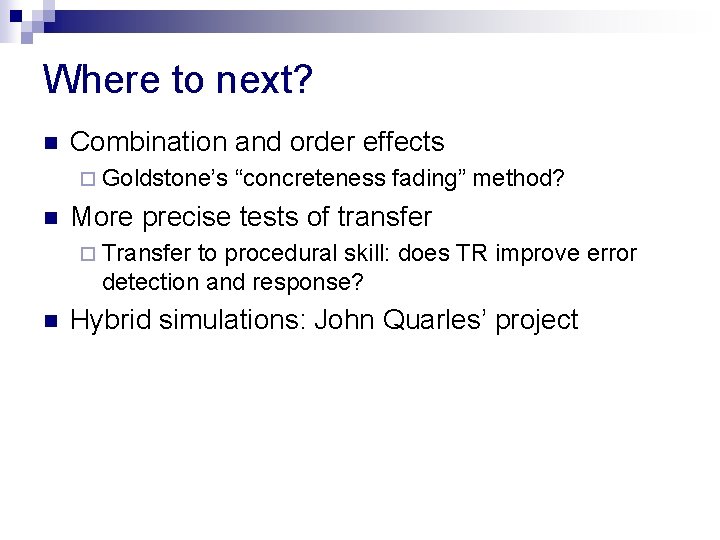 Where to next?

Combination and order effects

Goldstone's "concreteness fading" method?

More precise tests of transfer

Transfer to procedural skill: does TR improve error detection and response?

Hybrid simulations: John Quarles' project